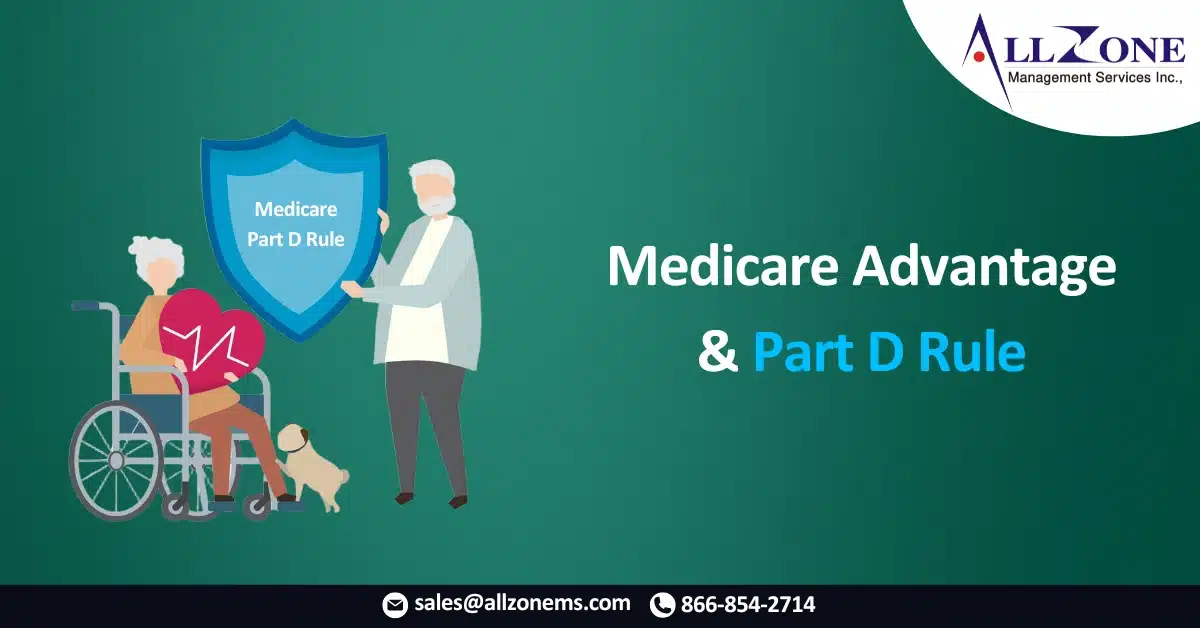 ALLZONE
Management Services Inc.,

Medicare Part D Rule

Medicare Advantage & Part D Rule

sales@allzonems.com 866-854-2714